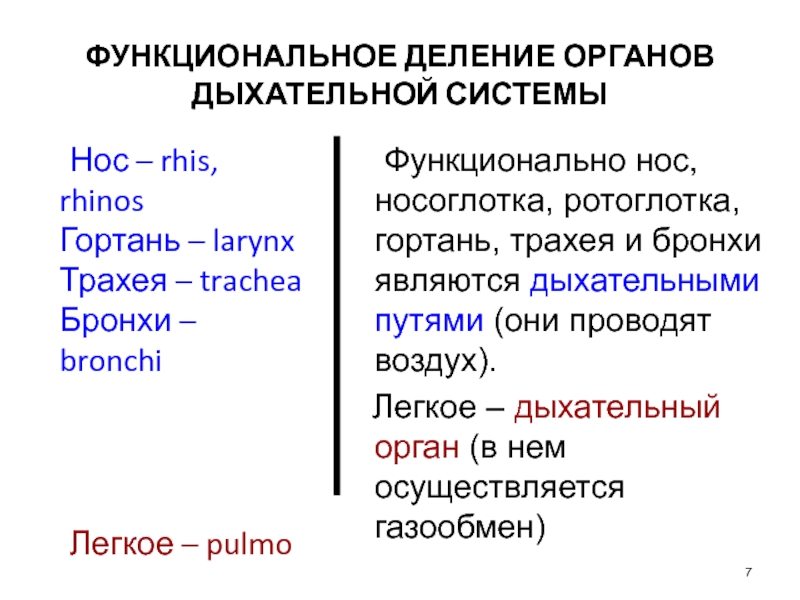 ФУНКЦИОНАЛЬНОЕ ДЕЛЕНИЕ ОРГАНОВ ДЫХАТЕЛЬНОЙ СИСТЕМЫ

Нос – rhis, rhinos
Гортань – larynx
Трахея – trachea
Бронхи – bronchi

Легкое – pulmo

Функционально нос, носоглотка, ротоглотка, гортань, трахея и бронхи являются дыхательными путями (они проводят воздух).

Легкое – дыхательный орган (в нем осуществляется газообмен)

7